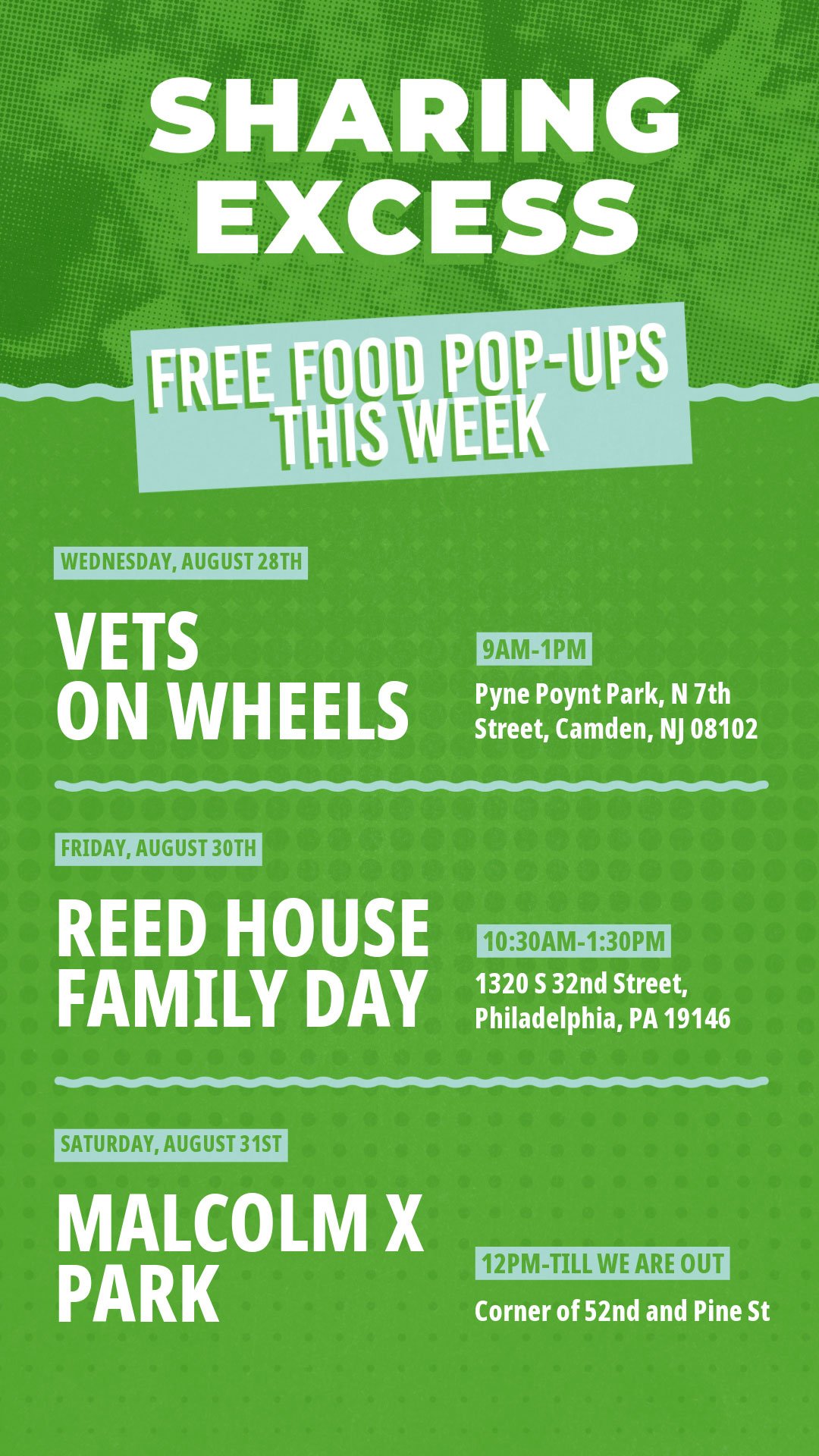 SHARING EXCESS

FREE FOOD POP-UPS THIS WEEK

WEDNESDAY, AUGUST 28TH

VETS ON WHEELS

9AM-1PM

Pyne Poynt Park, N 7th Street, Camden, NJ 08102

FRIDAY, AUGUST 30TH

REED HOUSE FAMILY DAY

10:30AM-1:30PM

1320 S 32nd Street, Philadelphia, PA 19146

SATURDAY, AUGUST 31ST

MALCOLM X PARK

12PM-TILL WE ARE OUT

Corner of 52nd and Pine St